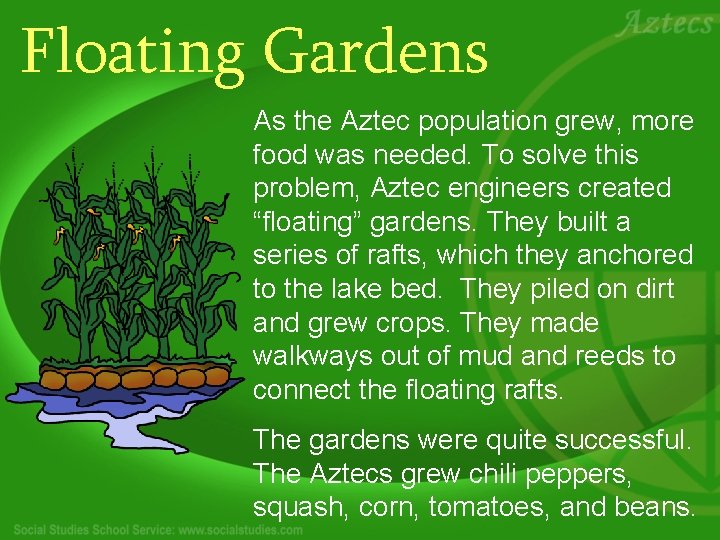 Aztecs

Floating Gardens

As the Aztec population grew, more food was needed. To solve this problem, Aztec engineers created "floating" gardens. They built a series of rafts, which they anchored to the lake bed. They piled on dirt and grew crops. They made walkways out of mud and reeds to connect the floating rafts.

The gardens were quite successful. The Aztecs grew chili peppers, squash, corn, tomatoes, and beans.

Social Studies School Service: www.socialstudies.com